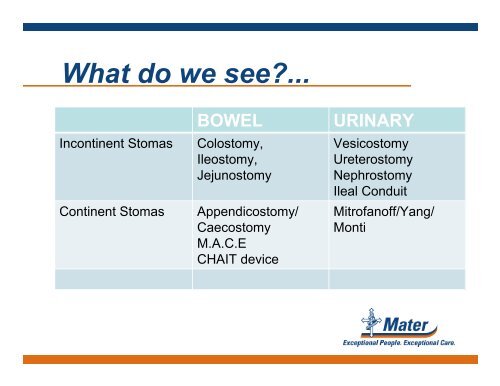 What do we see?...

| | BOWEL | URINARY |
|---|---|---|
| Incontinent Stomas | Colostomy, Ileostomy, Jejunostomy | Vesicostomy Ureterostomy Nephrostomy Ileal Conduit |
| Continent Stomas | Appendicostomy/ Caecostomy M.A.C.E CHAIT device | Mitrofanoff/Yang/ Monti |
| | | |

Mater
Exceptional People. Exceptional Care.